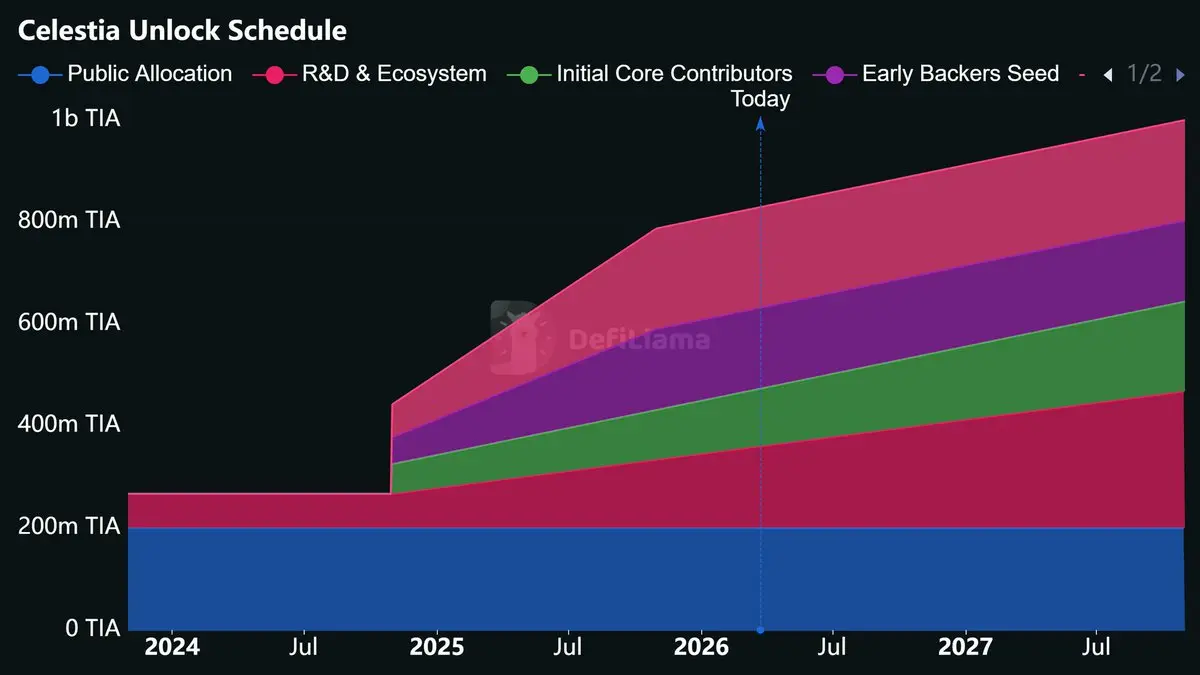 Celestia Unlock Schedule

Public Allocation
R&D & Ecosystem
Initial Core Contributors
Early Backers Seed
1/2

Today

1b TIA
800m TIA
600m TIA
400m TIA
200m TIA
0 TIA

DefiLlama

2024
Jul
2025
Jul
2026
Jul
2027
Jul